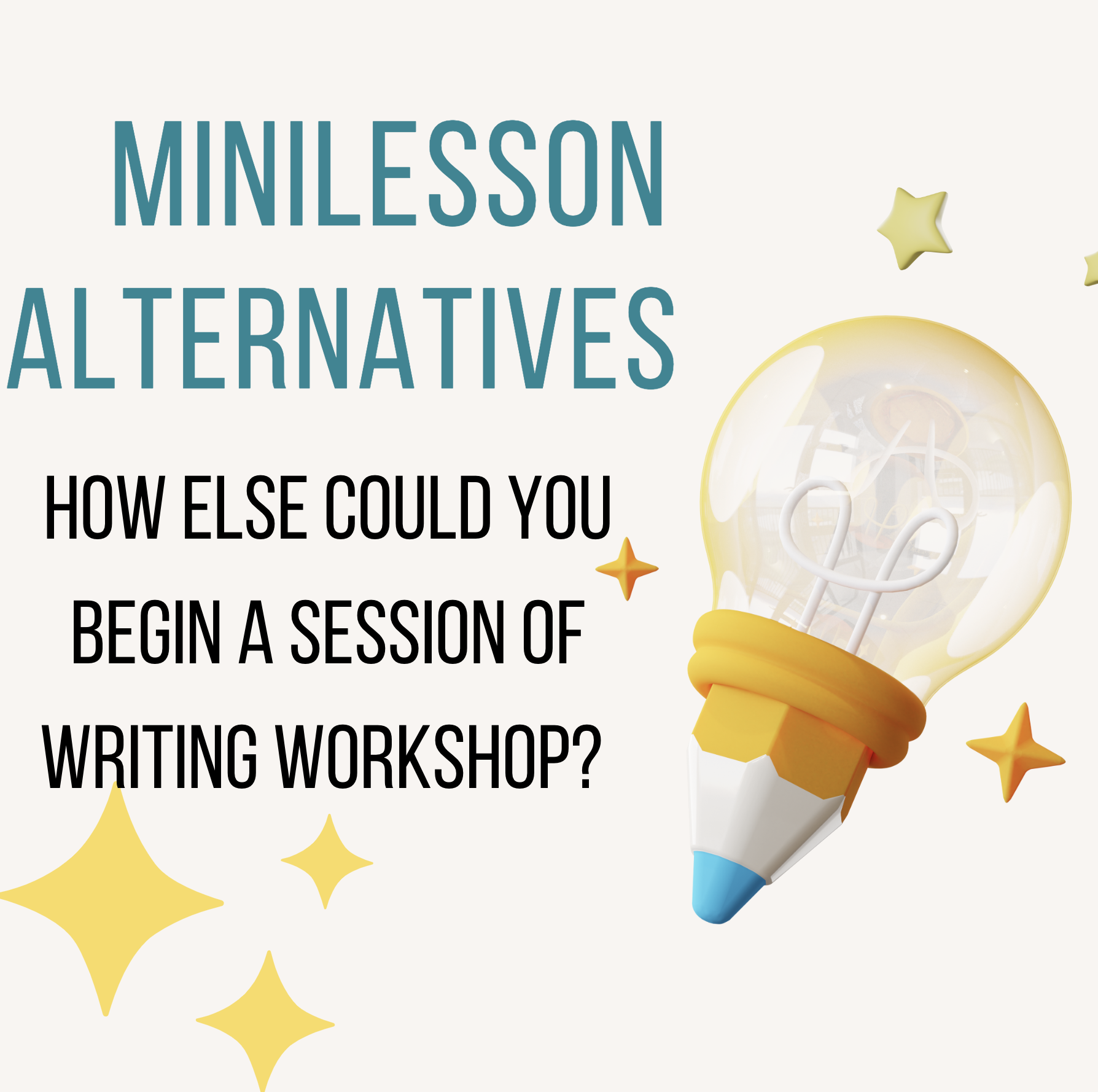 MINILESSON ALTERNATIVES

HOW ELSE COULD YOU BEGIN A SESSION OF WRITING WORKSHOP?